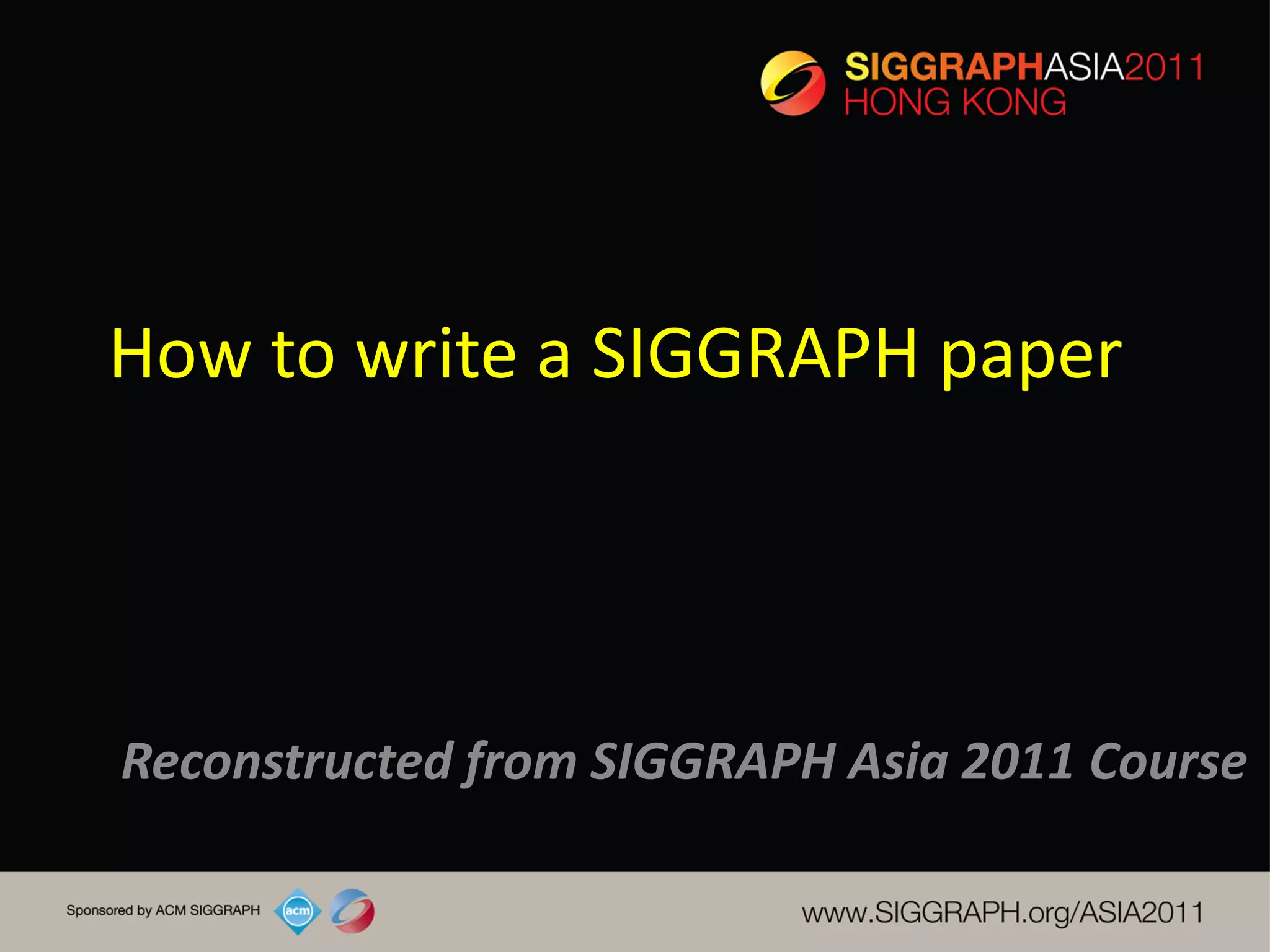 SIGGRAPHASIA2011
HONG KONG

How to write a SIGGRAPH paper

Reconstructed from SIGGRAPH Asia 2011 Course

Sponsored by ACM SIGGRAPH acm

www.SIGGRAPH.org/ASIA2011